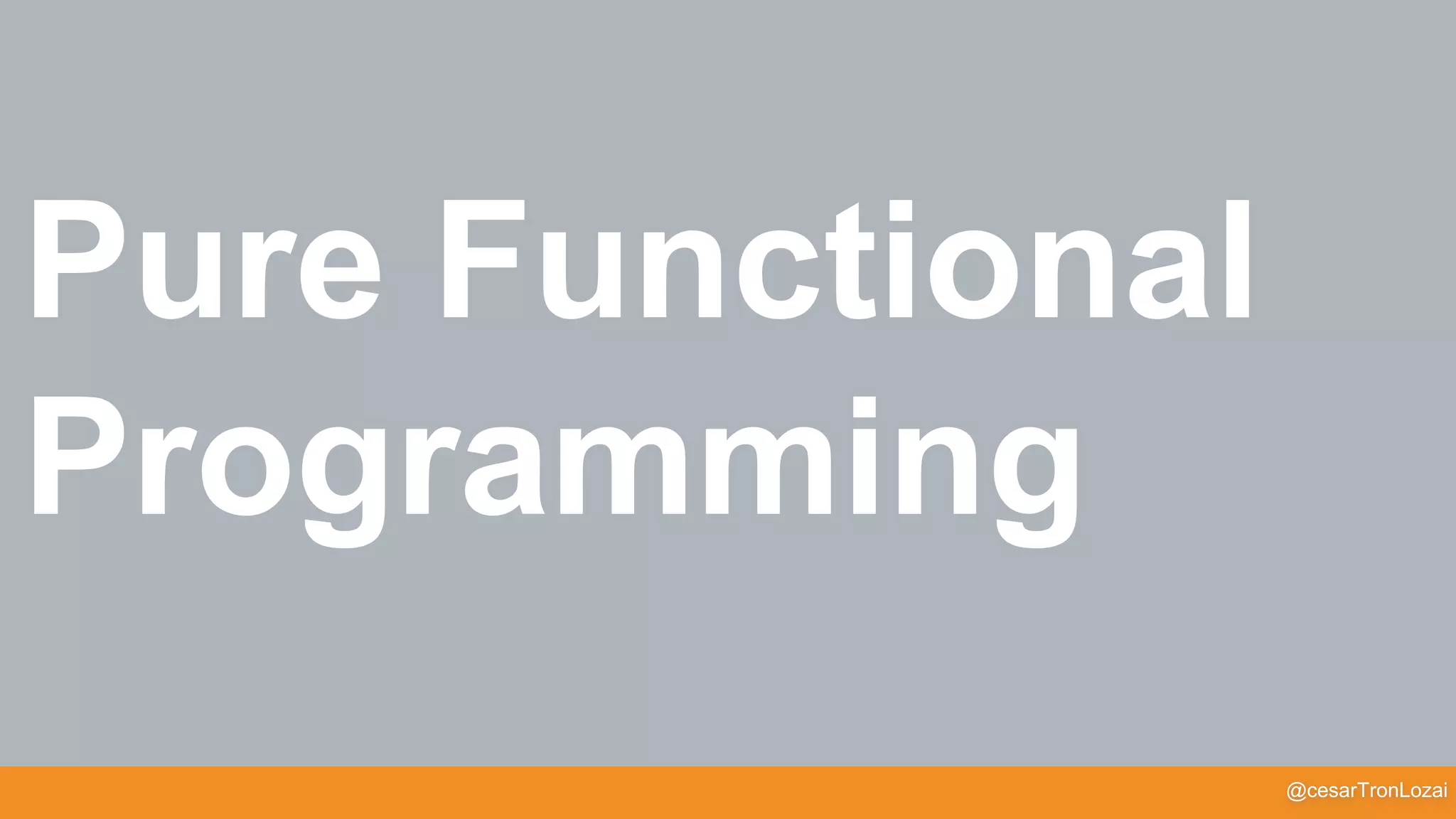 Pure Functional Programming

@cesarTronLozai